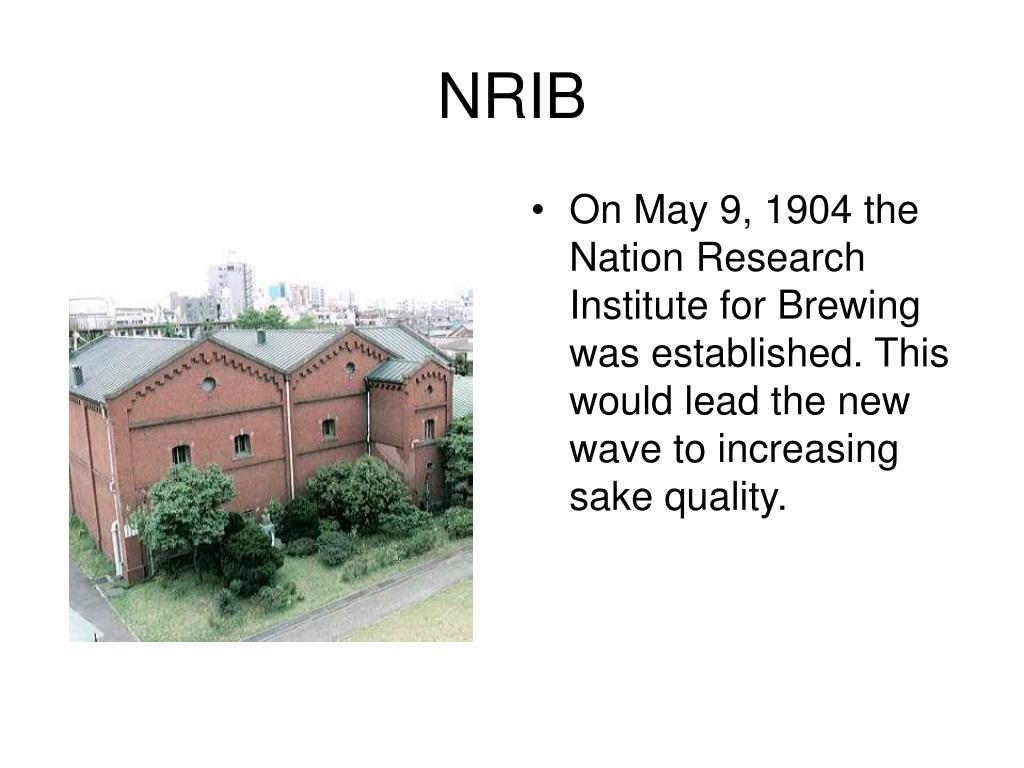 NRIB

• On May 9, 1904 the Nation Research Institute for Brewing was established. This would lead the new wave to increasing sake quality.